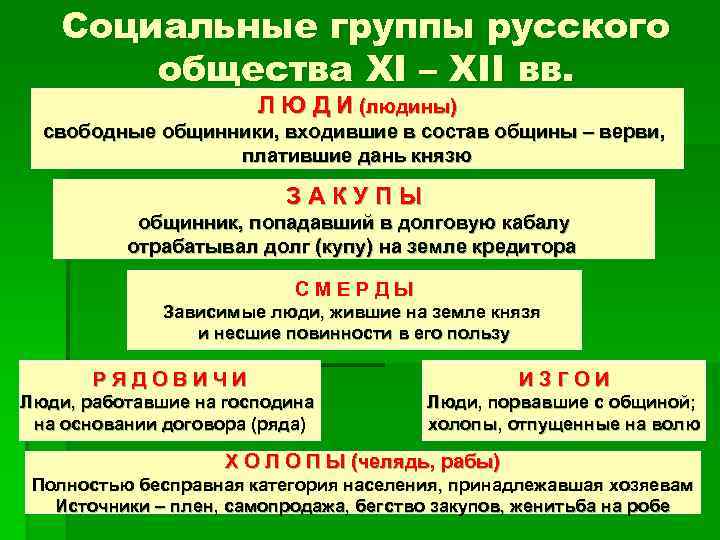 Социальные группы русского общества XI – XII вв.

Л Ю Д И (людины)
свободные общинники, входившие в состав общины – верви, платившие дань князю

З А К У П Ы
общинник, попадавший в долговую кабалу отрабатывал долг (купу) на земле кредитора

С М Е Р Д Ы
Зависимые люди, жившие на земле князя и несшие повинности в его пользу

Р Я Д О В И Ч И
Люди, работавшие на господина на основании договора (ряда)

И З Г О И
Люди, порвавшие с общиной; холопы, отпущенные на волю

Х О Л О П Ы (челядь, рабы)
Полностью бесправная категория населения, принадлежавшая хозяевам
Источники – плен, самопродажа, бегство закупов, женитьба на робе